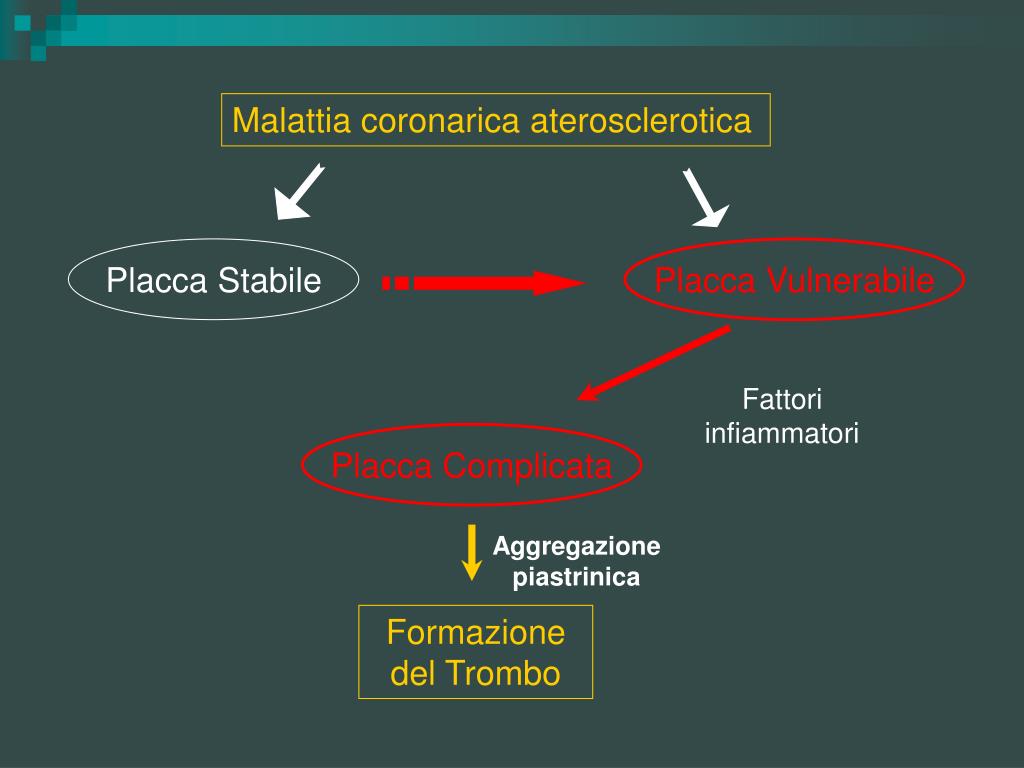 Malattia coronarica aterosclerotica

Placca Stabile

Placca Vulnerabile

Fattori infiammatori

Placca Complicata

Aggregazione piastrinica

Formazione del Trombo